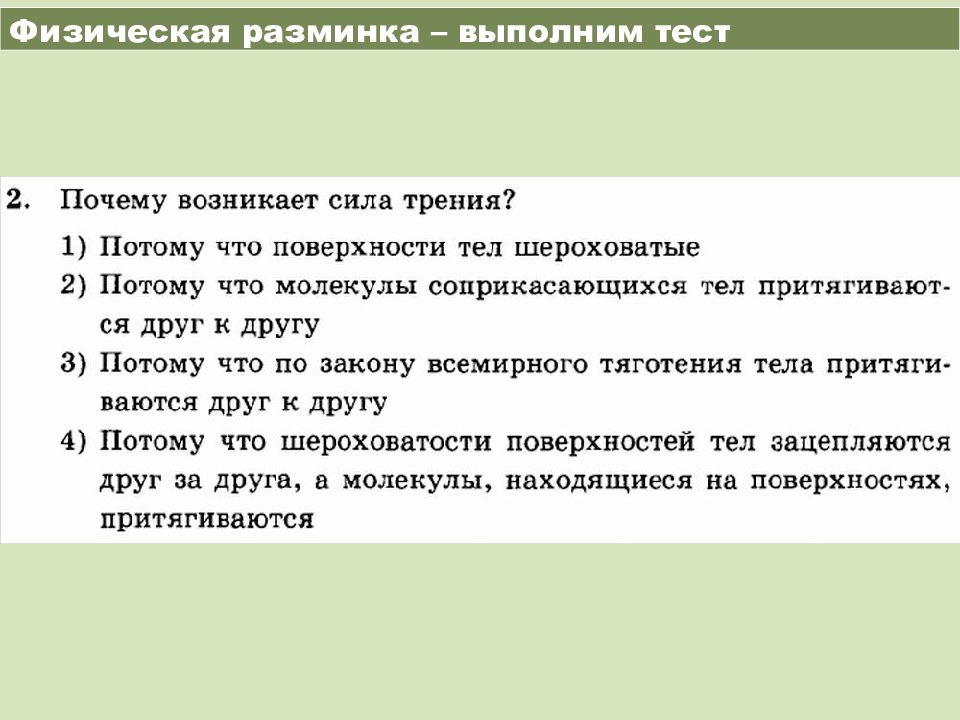 Физическая разминка – выполним тест

2. Почему возникает сила трения?

1) Потому что поверхности тел шероховатые
2) Потому что молекулы соприкасающихся тел притягиваются друг к другу
3) Потому что по закону всемирного тяготения тела притягиваются друг к другу
4) Потому что шероховатости поверхностей тел зацепляются друг за друга, а молекулы, находящиеся на поверхностях, притягиваются